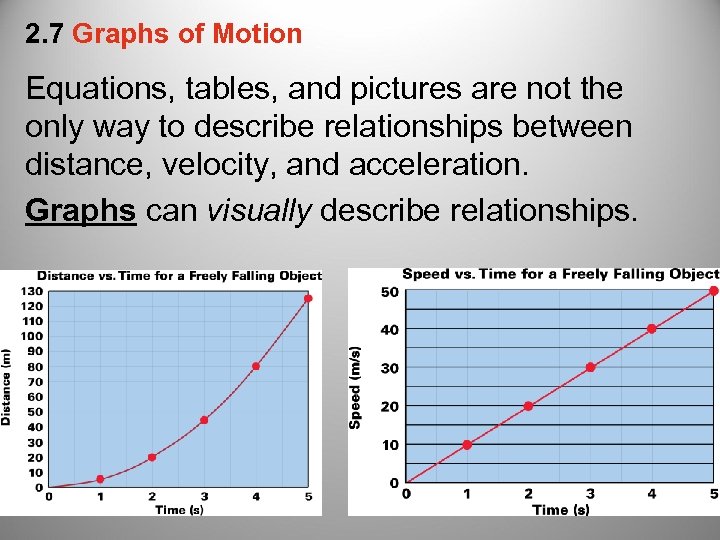 2.7 Graphs of Motion

Equations, tables, and pictures are not the only way to describe relationships between distance, velocity, and acceleration.

Graphs can visually describe relationships.

Distance vs. Time for a Freely Falling Object

Distance (m)

130
120
110
100
90
80
70
60
50
40
30
20
10
0

0 1 2 3 4 5

Time (s)

Speed vs. Time for a Freely Falling Object

Speed (m/s)

50
40
30
20
10
0

0 1 2 3 4 5

Time (s)